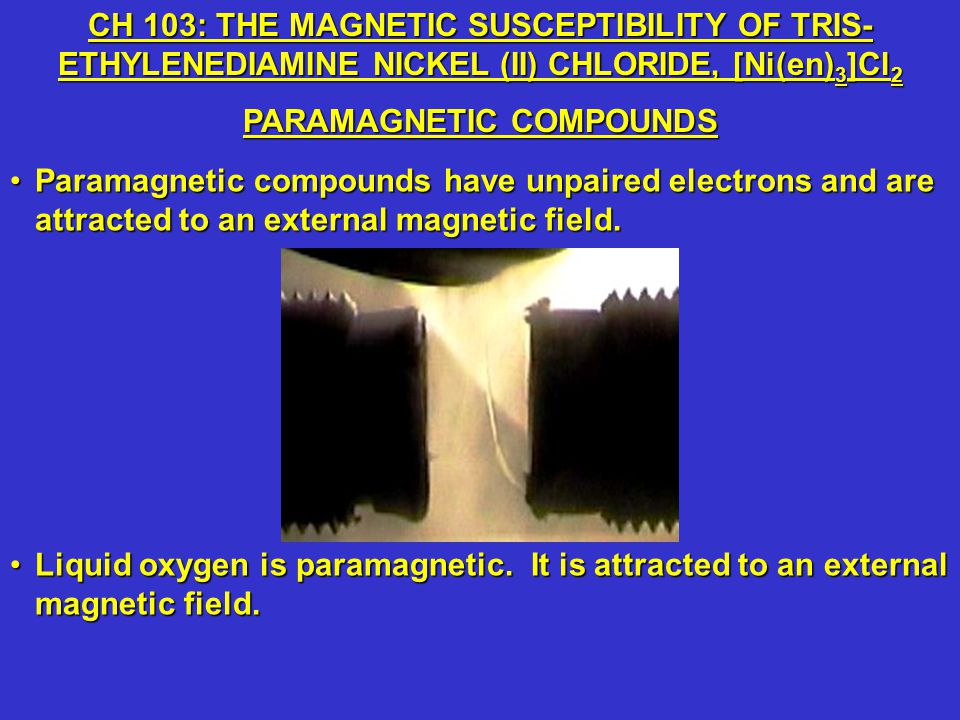 CH 103: THE MAGNETIC SUSCEPTIBILITY OF TRIS-ETHYLENEDIAMINE NICKEL (II) CHLORIDE, $[Ni(en)_3]Cl_2$

PARAMAGNETIC COMPOUNDS

• Paramagnetic compounds have unpaired electrons and are attracted to an external magnetic field.

• Liquid oxygen is paramagnetic. It is attracted to an external magnetic field.